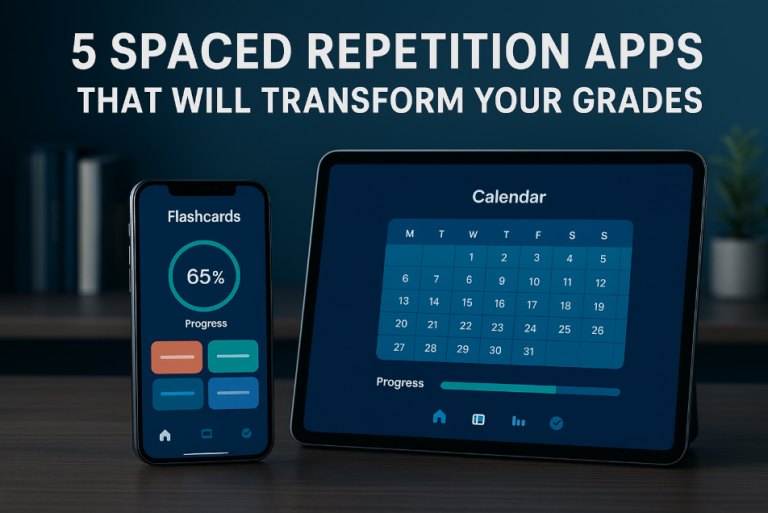 5 SPACED REPETITION APPS
THAT WILL TRANSFORM YOUR GRADES

Flashcards

65%

Progress

Calendar

| M | T | W | T | F | S | S |
|---|---|---|---|---|---|---|
| | | 1 | 2 | 3 | 4 | 5 |
| 6 | 7 | 6 | 9 | 10 | 11 | 12 |
| 13 | 14 | 15 | 16 | 17 | 18 | 19 |
| 20 | 21 | 22 | 23 | 24 | 25 | 26 |
| 27 | 28 | 29 | 30 | 31 | | |

Progress